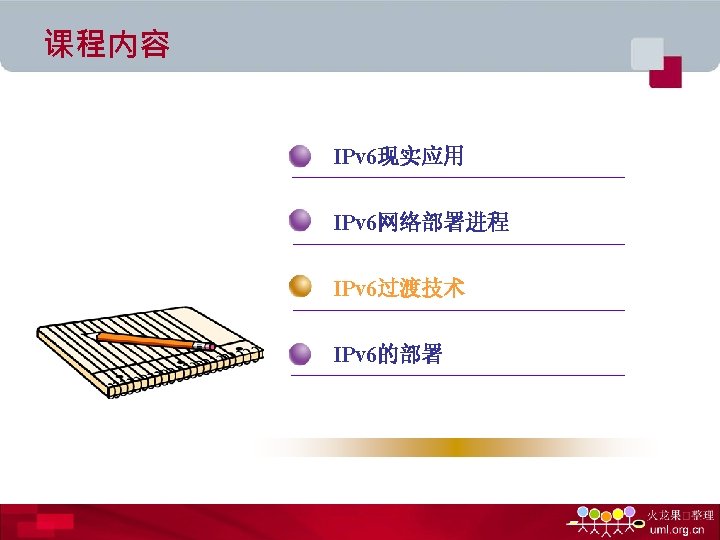 课程内容

IPv6现实应用

IPv6网络部署进程

IPv6过渡技术

IPv6的部署

火龙果□整理
uml.org.cn